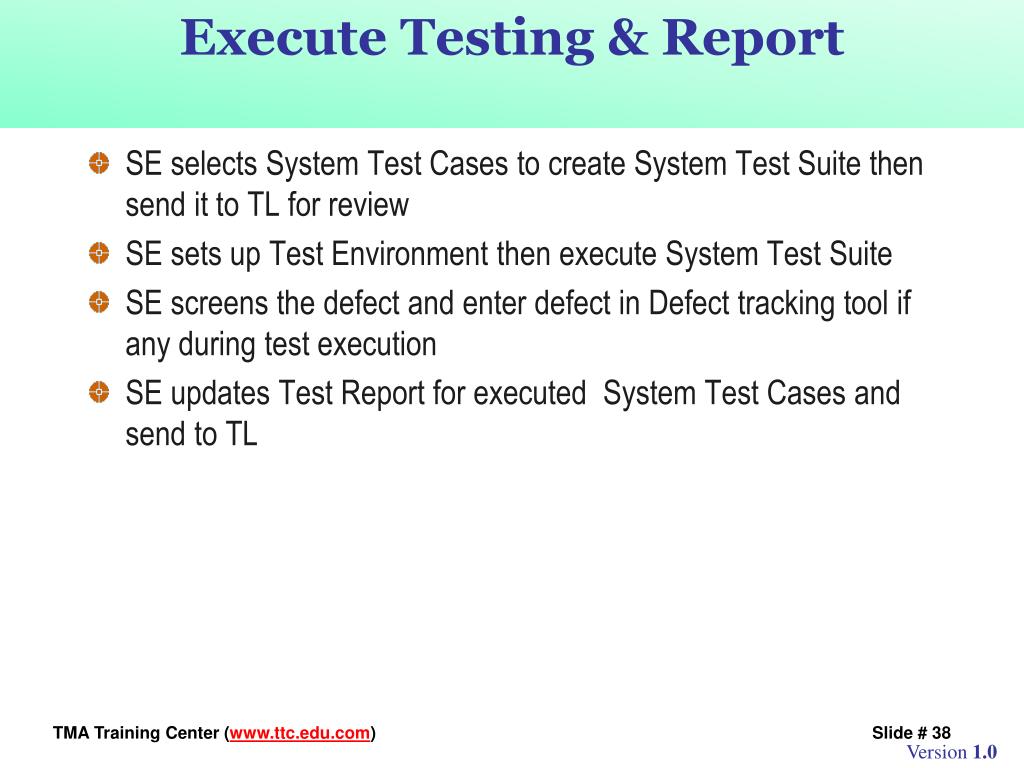 Execute Testing & Report

SE selects System Test Cases to create System Test Suite then send it to TL for review

SE sets up Test Environment then execute System Test Suite

SE screens the defect and enter defect in Defect tracking tool if any during test execution

SE updates Test Report for executed System Test Cases and send to TL

TMA Training Center (www.ttc.edu.com)

Slide # 38

Version 1.0